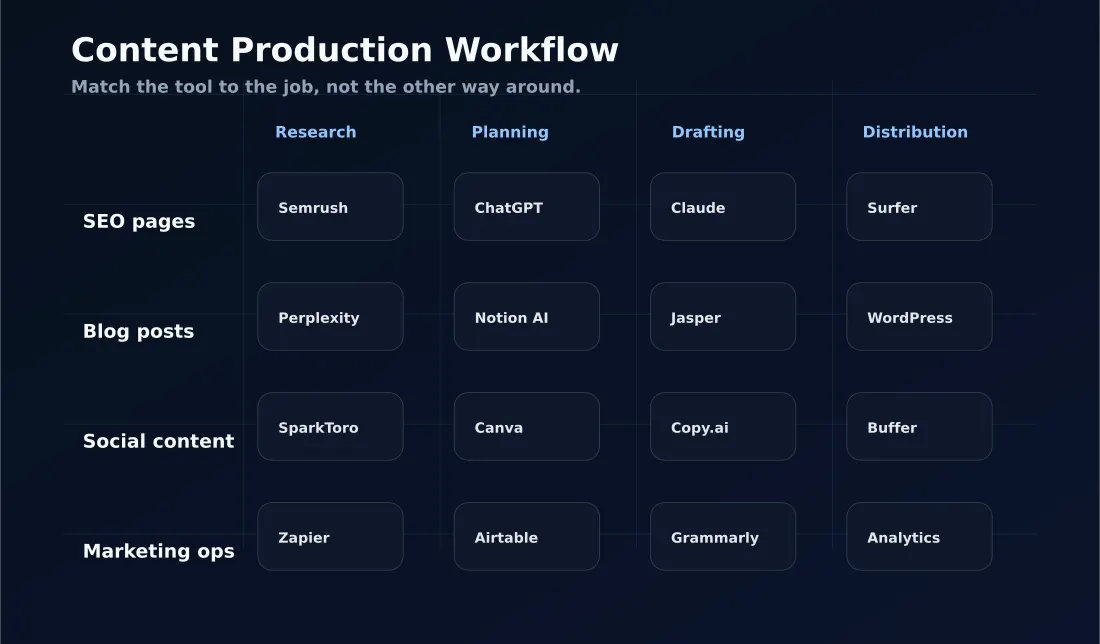 Content Production Workflow

Match the tool to the job, not the other way around.

| | Research | Planning | Drafting | Distribution |
|---|---|---|---|---|
| SEO pages | Semrush | ChatGPT | Claude | Surfer |
| Blog posts | Perplexity | Notion AI | Jasper | WordPress |
| Social content | SparkToro | Canva | Copy.ai | Buffer |
| Marketing ops | Zapier | Airtable | Grammarly | Analytics |